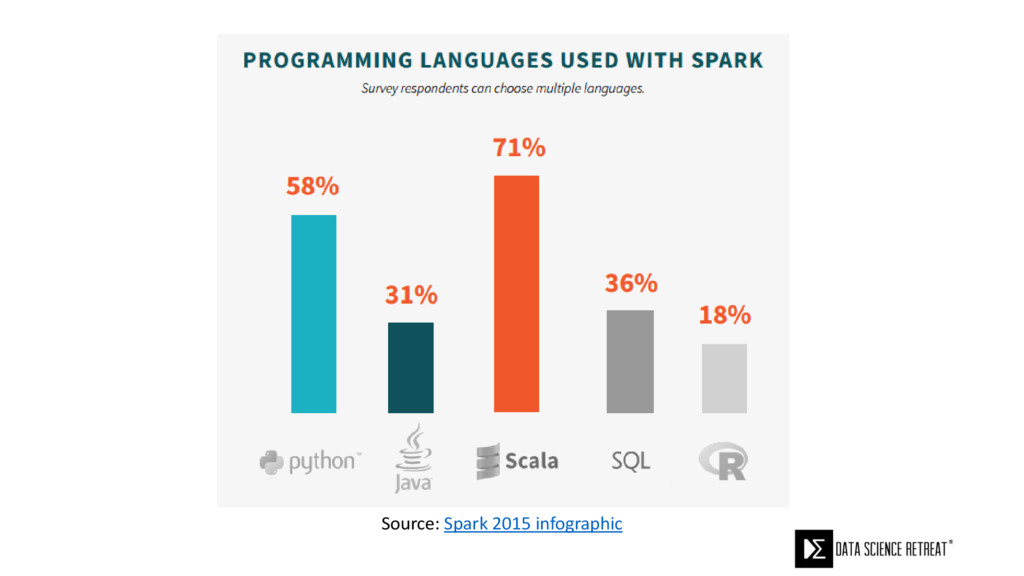 PROGRAMMING LANGUAGES USED WITH SPARK

Survey respondents can choose multiple languages.

58%

31%

71%

36%

18%

python™

Java

Scala

SQL

R

Source: Spark 2015 infographic

DATA SCIENCE RETREAT®